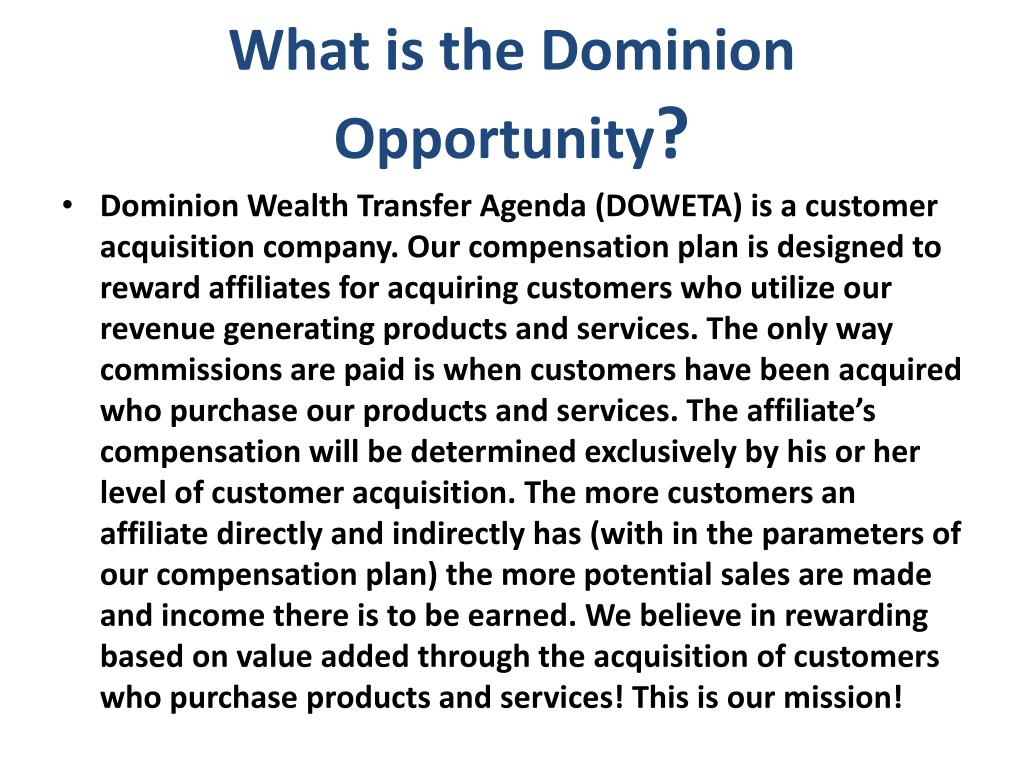 What is the Dominion Opportunity?

• Dominion Wealth Transfer Agenda (DOWETA) is a customer acquisition company. Our compensation plan is designed to reward affiliates for acquiring customers who utilize our revenue generating products and services. The only way commissions are paid is when customers have been acquired who purchase our products and services. The affiliate's compensation will be determined exclusively by his or her level of customer acquisition. The more customers an affiliate directly and indirectly has (with in the parameters of our compensation plan) the more potential sales are made and income there is to be earned. We believe in rewarding based on value added through the acquisition of customers who purchase products and services! This is our mission!